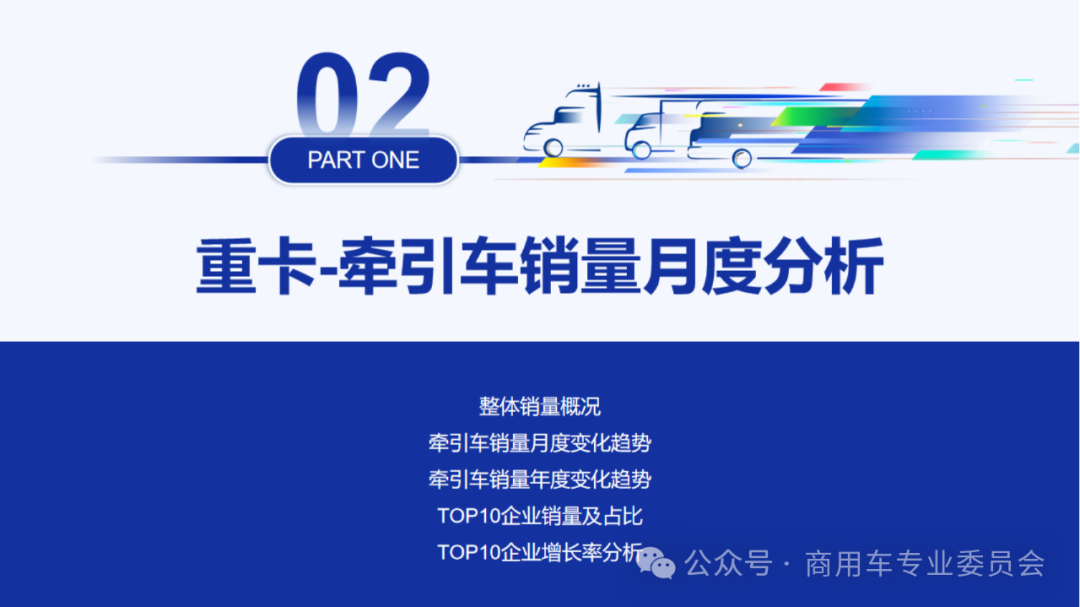 02

PART ONE

重卡-牵引车销量月度分析

整体销量概况
牵引车销量月度变化趋势
牵引车销量年度变化趋势
TOP10企业销量及占比
TOP10企业增长率分析

公众号 · 商用车专业委员会